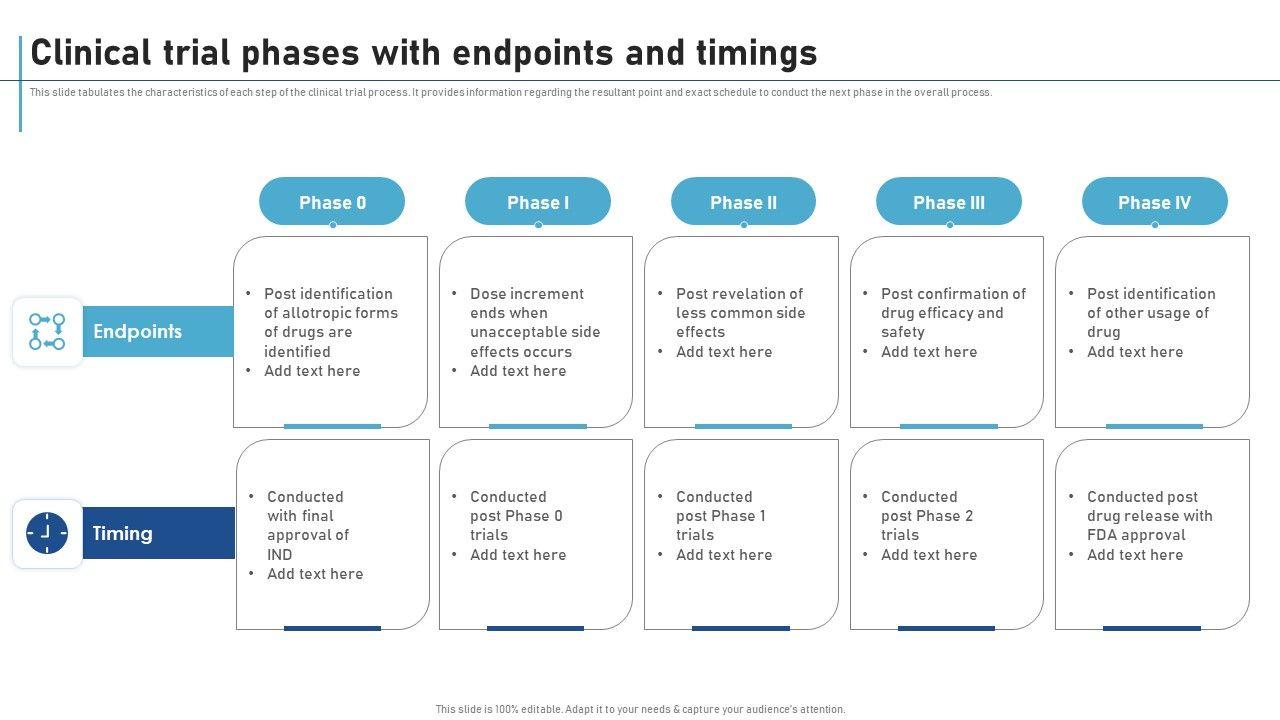 Clinical trial phases with endpoints and timings

This slide tabulates the characteristics of each step of the clinical trial process. It provides information regarding the resultant point and exact schedule to conduct the next phase in the overall process.

|  | Phase 0 | Phase I | Phase II | Phase III | Phase IV |
|---|---|---|---|---|---|
| Endpoints | • Post identification of allotropic forms of drugs are identified • Add text here | • Dose increment ends when unacceptable side effects occurs • Add text here | • Post revelation of less common side effects • Add text here | • Post confirmation of drug efficacy and safety • Add text here | • Post identification of other usage of drug • Add text here |
| Timing | • Conducted with final approval of IND • Add text here | • Conducted post Phase 0 trials • Add text here | • Conducted post Phase 1 trials • Add text here | • Conducted post Phase 2 trials • Add text here | • Conducted post drug release with FDA approval • Add text here |

This slide is 100% editable. Adapt it to your needs & capture your audience's attention.